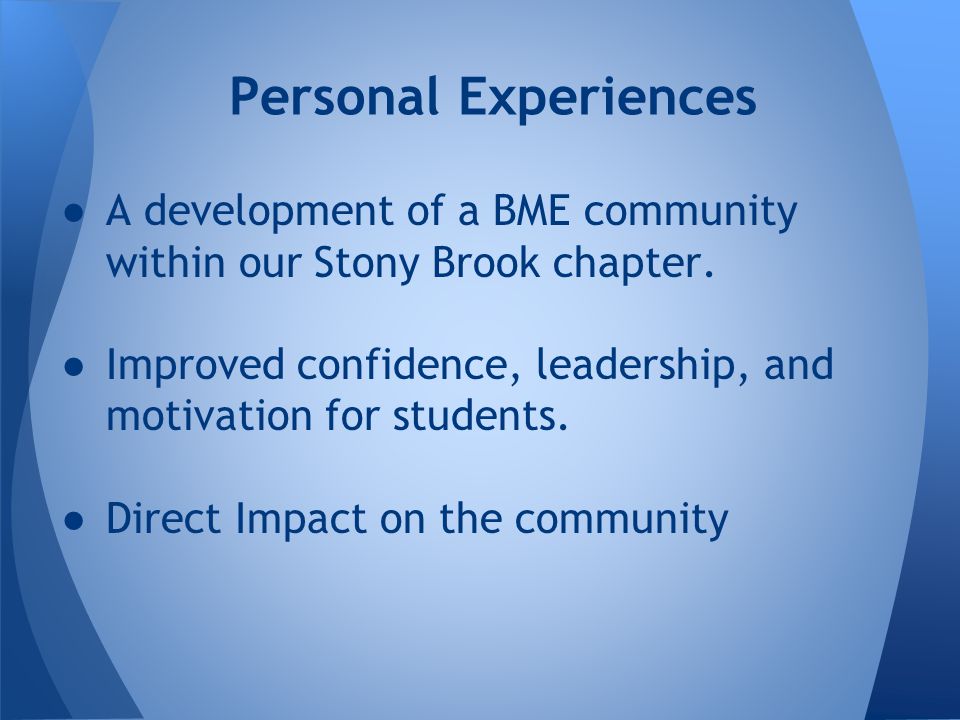 Personal Experiences

● A development of a BME community within our Stony Brook chapter.

● Improved confidence, leadership, and motivation for students.

● Direct Impact on the community